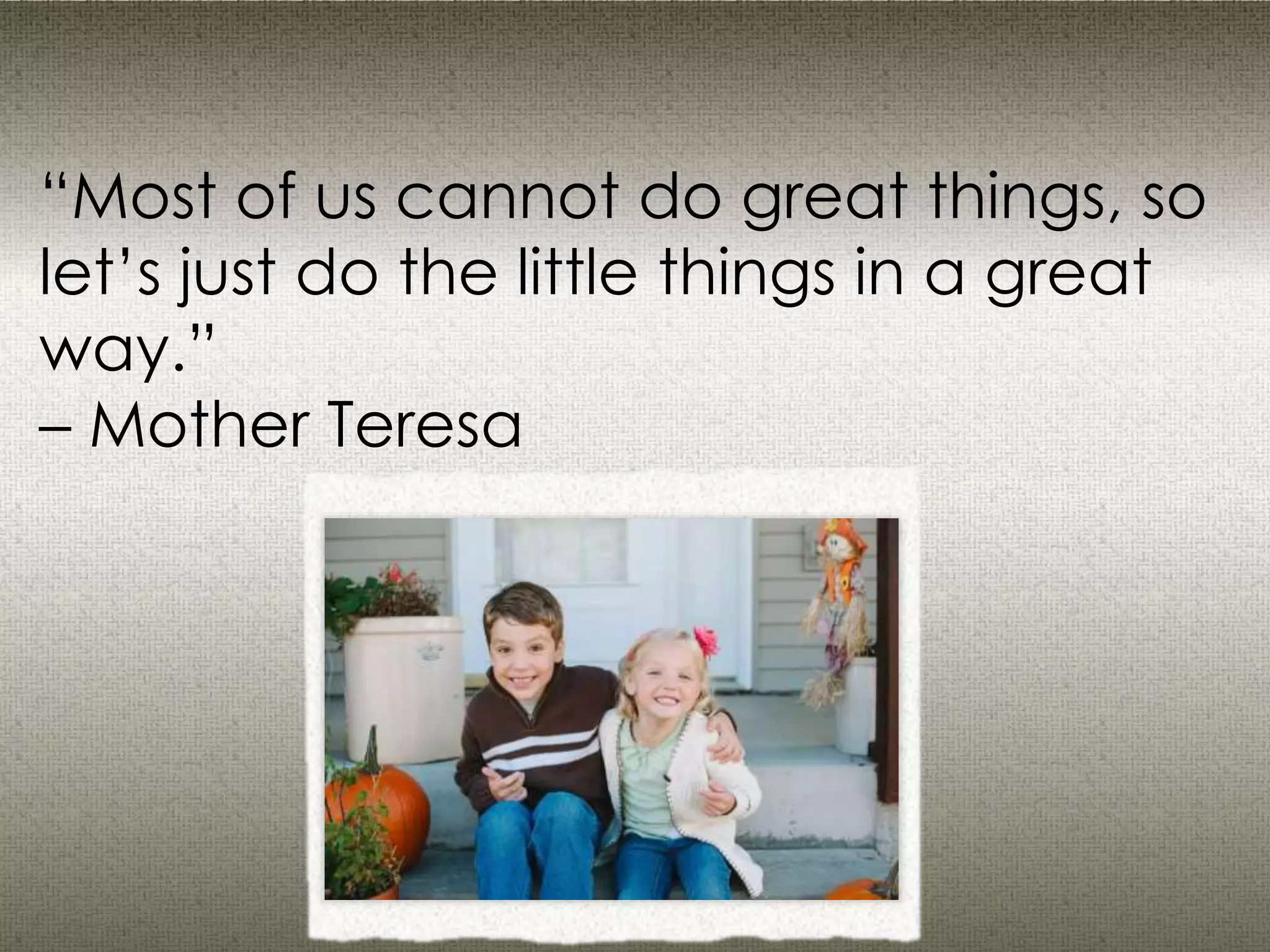 “Most of us cannot do great things, so let’s just do the little things in a great way.”
– Mother Teresa